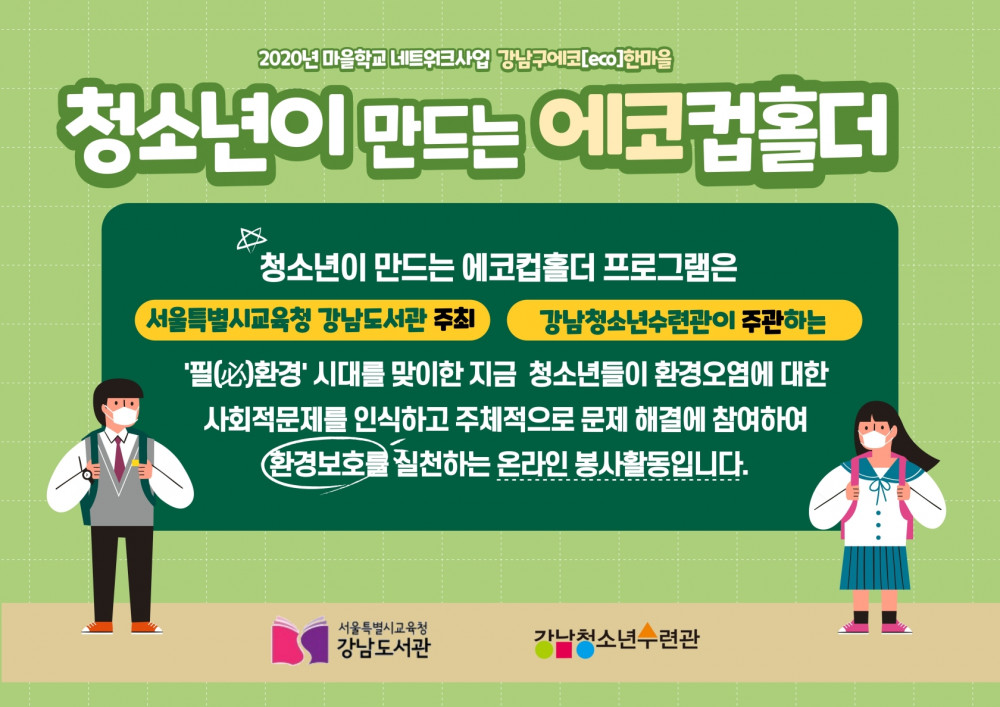 2020년 마을학교 네트워크사업 강남구에코[eco]한마을

청소년이 만드는 에코컵홀더

청소년이 만드는 에코컵홀더 프로그램은

서울특별시교육청 강남도서관 주최 강남청소년수련관이 주관하는

'필(必)환경' 시대를 맞이한 지금 청소년들이 환경오염에 대한 사회적문제를 인식하고 주체적으로 문제 해결에 참여하여 환경보호를 실천하는 온라인 봉사활동입니다.

서울특별시교육청 강남도서관

강남청소년수련관